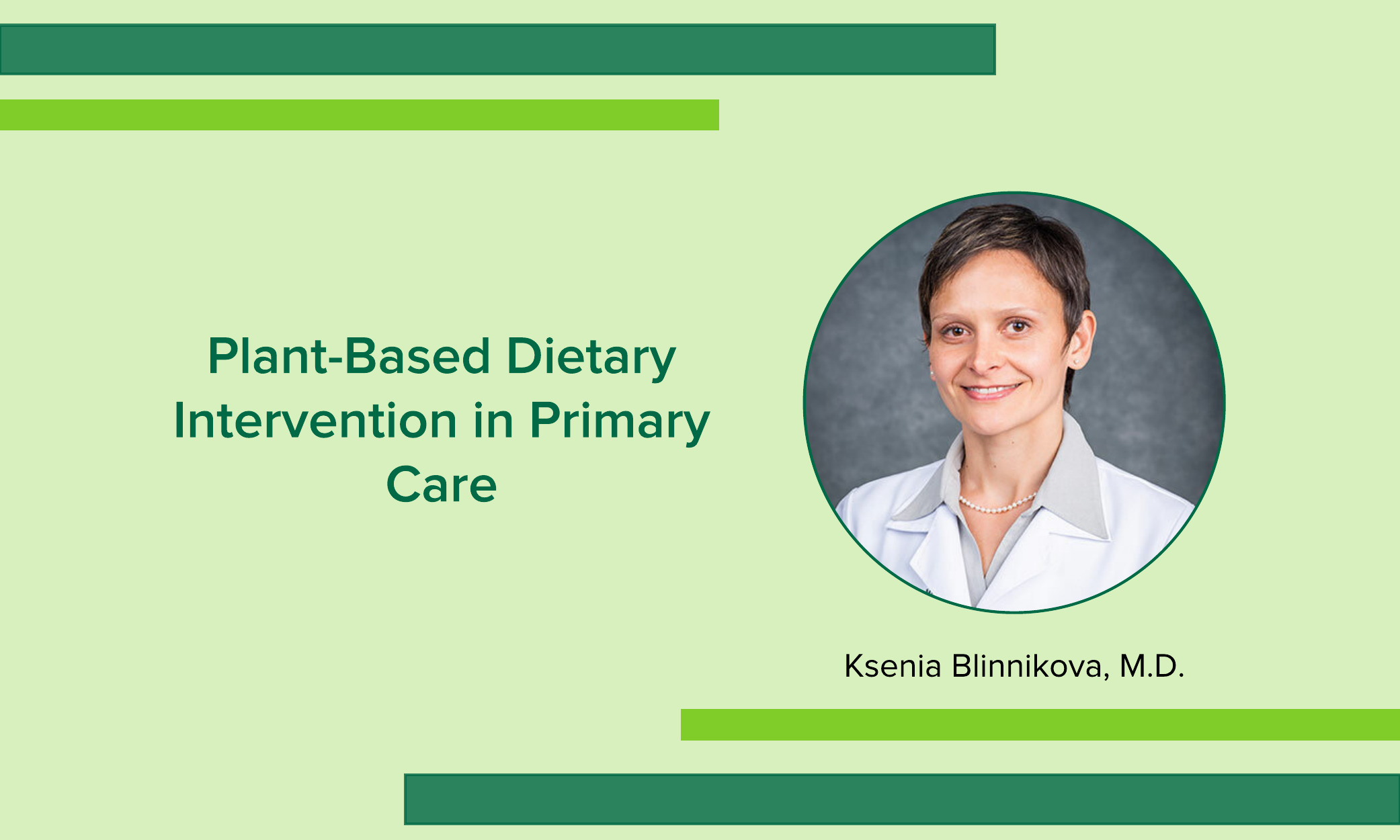 Plant-Based Dietary Intervention in Primary Care

Ksenia Blinnikova, M.D.